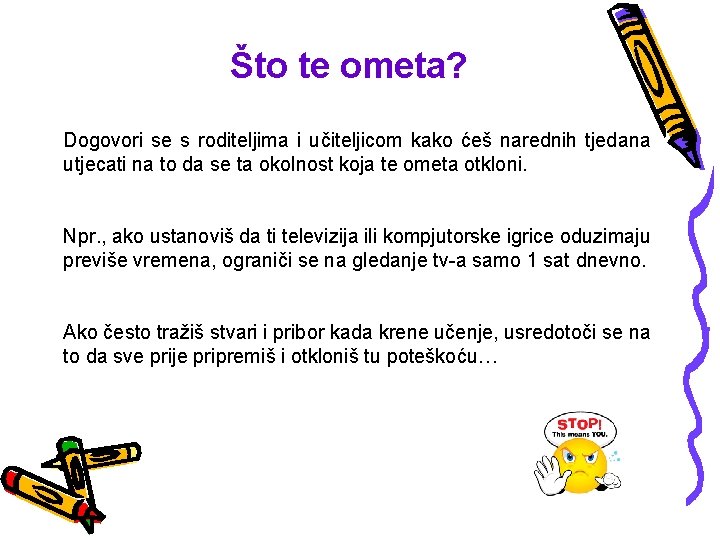 Što te ometa?

Dogovori se s roditeljima i učiteljicom kako ćeš narednih tjedana utjecati na to da se ta okolnost koja te ometa otkloni.

Npr., ako ustanoviš da ti televizija ili kompjutorske igrice oduzimaju previše vremena, ograniči se na gledanje tv-a samo 1 sat dnevno.

Ako često tražiš stvari i pribor kada krene učenje, usredotoči se na to da sve prije pripremiš i otkloniš tu poteškoću…

STOP!
This means YOU.